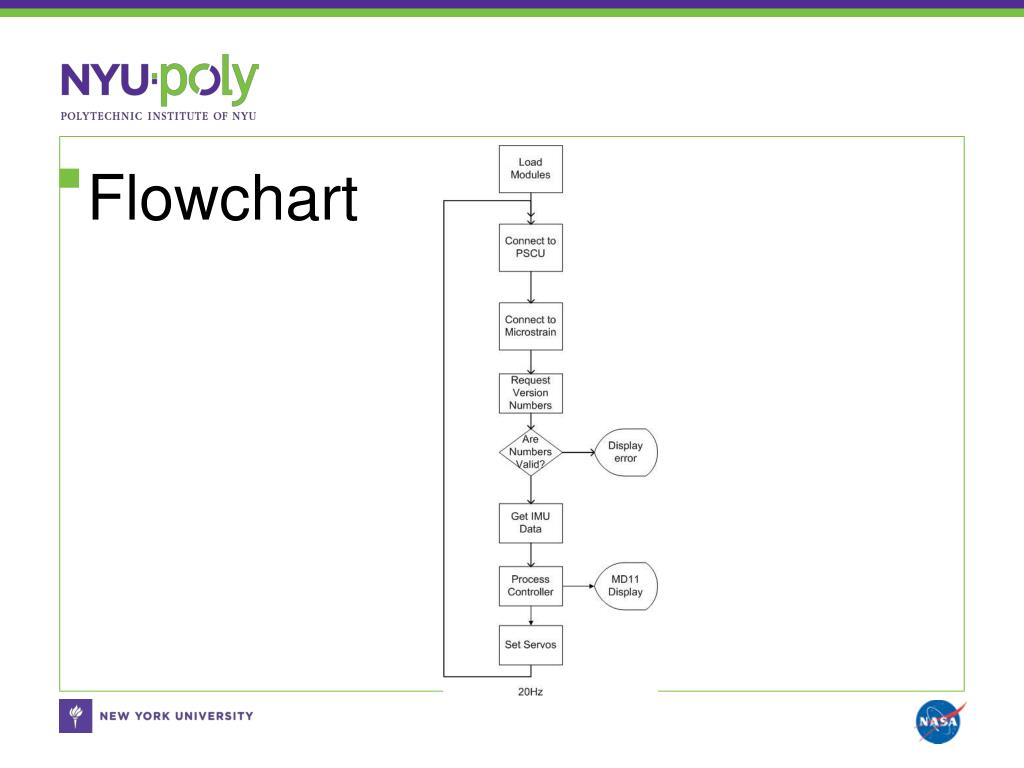 NYU·poly
POLYTECHNIC INSTITUTE OF NYU

Flowchart

Load Modules

Connect to PSCU

Connect to Microstrain

Request Version Numbers

Are Numbers Valid?

Display error

Get IMU Data

Process Controller

MD11 Display

Set Servos

20Hz

NEW YORK UNIVERSITY

NASA